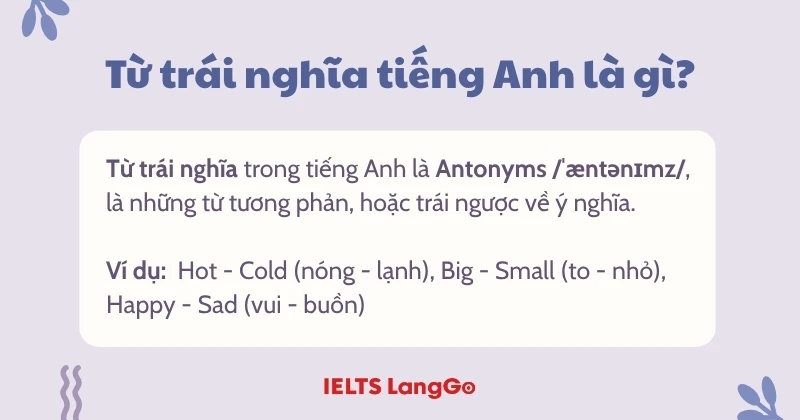 Từ trái nghĩa tiếng Anh là gì?

Từ trái nghĩa trong tiếng Anh là Antonyms /ˈæntənɪmz/, là những từ tương phản, hoặc trái ngược về ý nghĩa.

Ví dụ: Hot - Cold (nóng - lạnh), Big - Small (to - nhỏ), Happy - Sad (vui - buồn)

IELTS LangGo